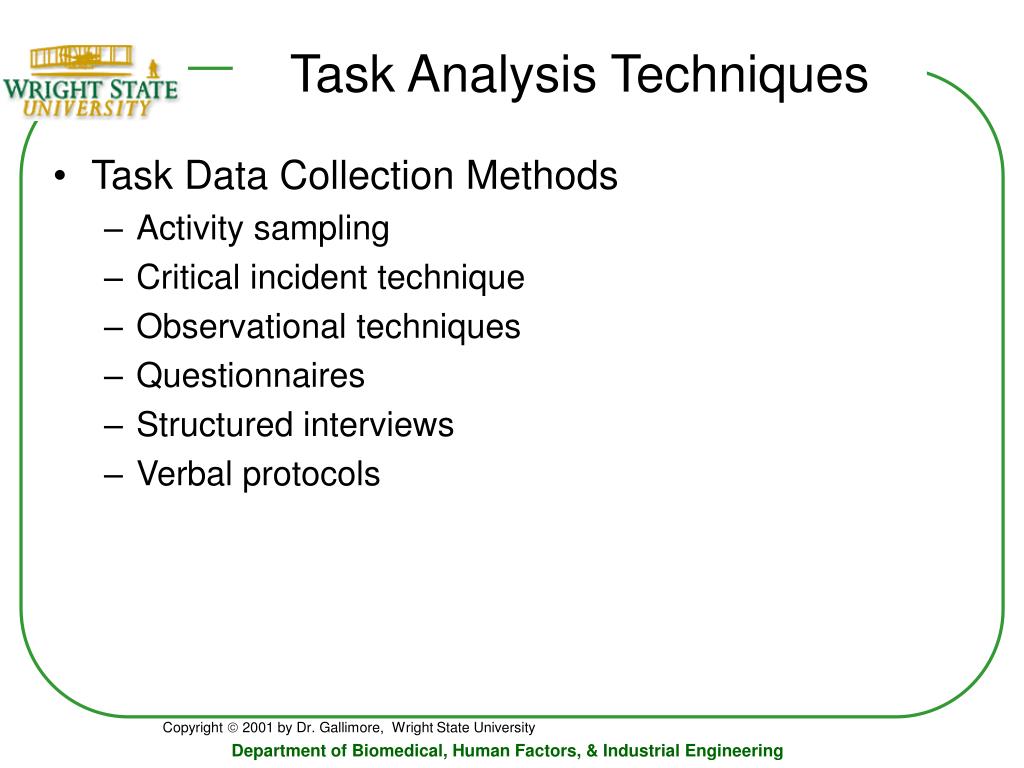 WRIGHT STATE UNIVERSITY

Task Analysis Techniques

• Task Data Collection Methods
– Activity sampling
– Critical incident technique
– Observational techniques
– Questionnaires
– Structured interviews
– Verbal protocols

Copyright © 2001 by Dr. Gallimore, Wright State University
Department of Biomedical, Human Factors, & Industrial Engineering